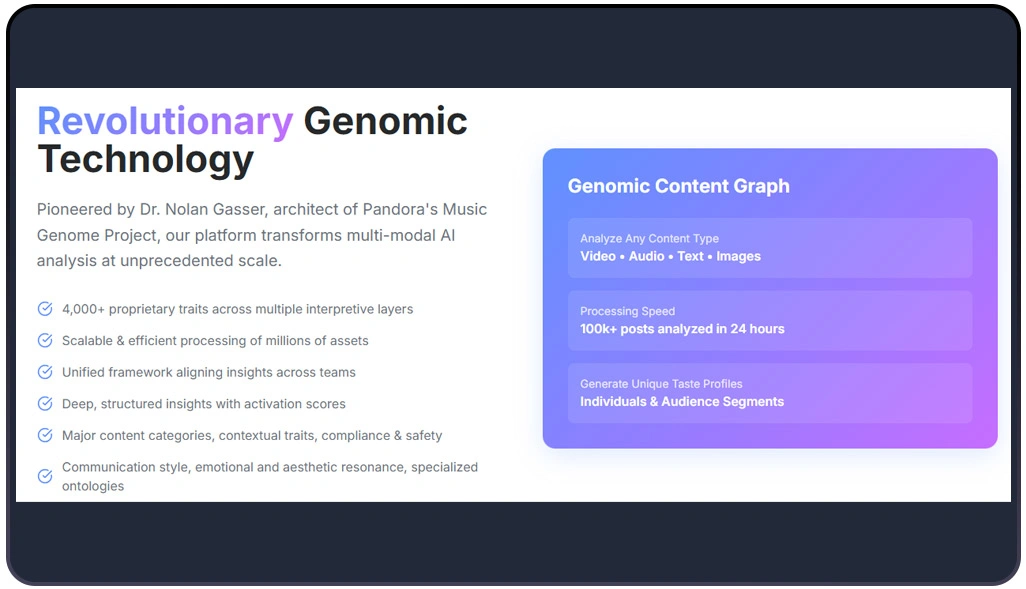 Revolutionary Genomic Technology

Pioneered by Dr. Nolan Gasser, architect of Pandora's Music Genome Project, our platform transforms multi-modal AI analysis at unprecedented scale.

4,000+ proprietary traits across multiple interpretive layers

Scalable & efficient processing of millions of assets

Unified framework aligning insights across teams

Deep, structured insights with activation scores

Major content categories, contextual traits, compliance & safety

Communication style, emotional and aesthetic resonance, specialized ontologies

Genomic Content Graph

Analyze Any Content Type
Video • Audio • Text • Images

Processing Speed
100k+ posts analyzed in 24 hours

Generate Unique Taste Profiles
Individuals & Audience Segments